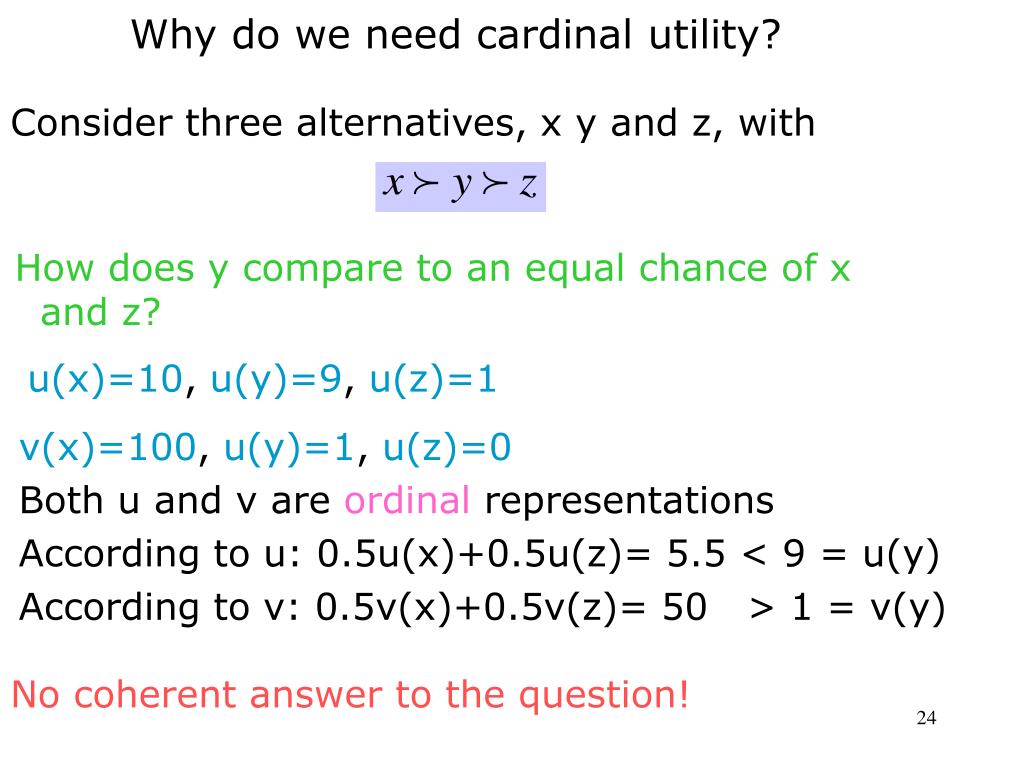 Why do we need cardinal utility?

Consider three alternatives, x y and z, with

$x \succ y \succ z$

How does y compare to an equal chance of x and z?

u(x)=10, u(y)=9, u(z)=1

v(x)=100, u(y)=1, u(z)=0

Both u and v are ordinal representations

According to u: 0.5u(x)+0.5u(z)= 5.5 < 9 = u(y)

According to v: 0.5v(x)+0.5v(z)= 50 > 1 = v(y)

No coherent answer to the question!

24